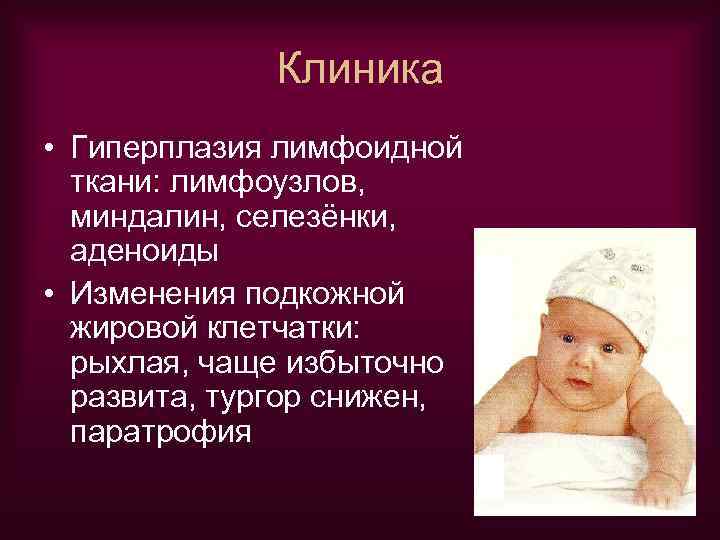 Клиника

• Гиперплазия лимфоидной ткани: лимфоузлов, миндалин, селезёнки, аденоиды

• Изменения подкожной жировой клетчатки: рыхлая, чаще избыточно развита, тургор снижен, паратрофия